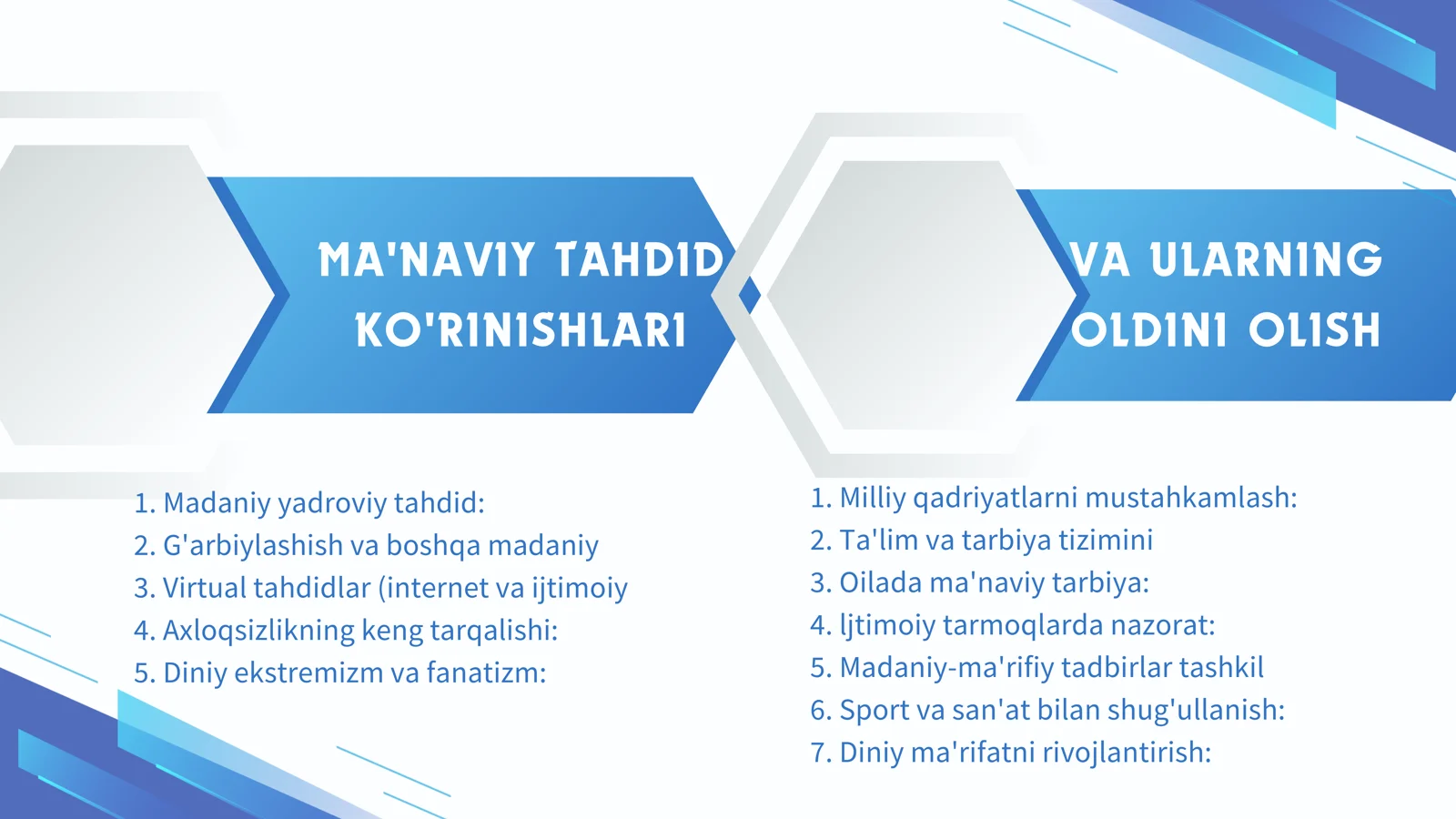 MA'NAVIY TAHDID KO'RINISHLARI

VA ULARNING OLDINI OLISH

1. Madaniy yadroviy tahdid:
2. G'arbiylashish va boshqa madaniy
3. Virtual tahdidlar (internet va ijtimoiy
4. Axloqsizlikning keng tarqalishi:
5. Diniy ekstremizm va fanatizm:

1. Milliy qadriyatlarni mustahkamlash:
2. Ta'lim va tarbiya tizimini
3. Oilada ma'naviy tarbiya:
4. Ijtimoiy tarmoqlarda nazorat:
5. Madaniy-ma'rifiy tadbirlar tashkil
6. Sport va san'at bilan shug'ullanish:
7. Diniy ma'rifatni rivojlantirish: